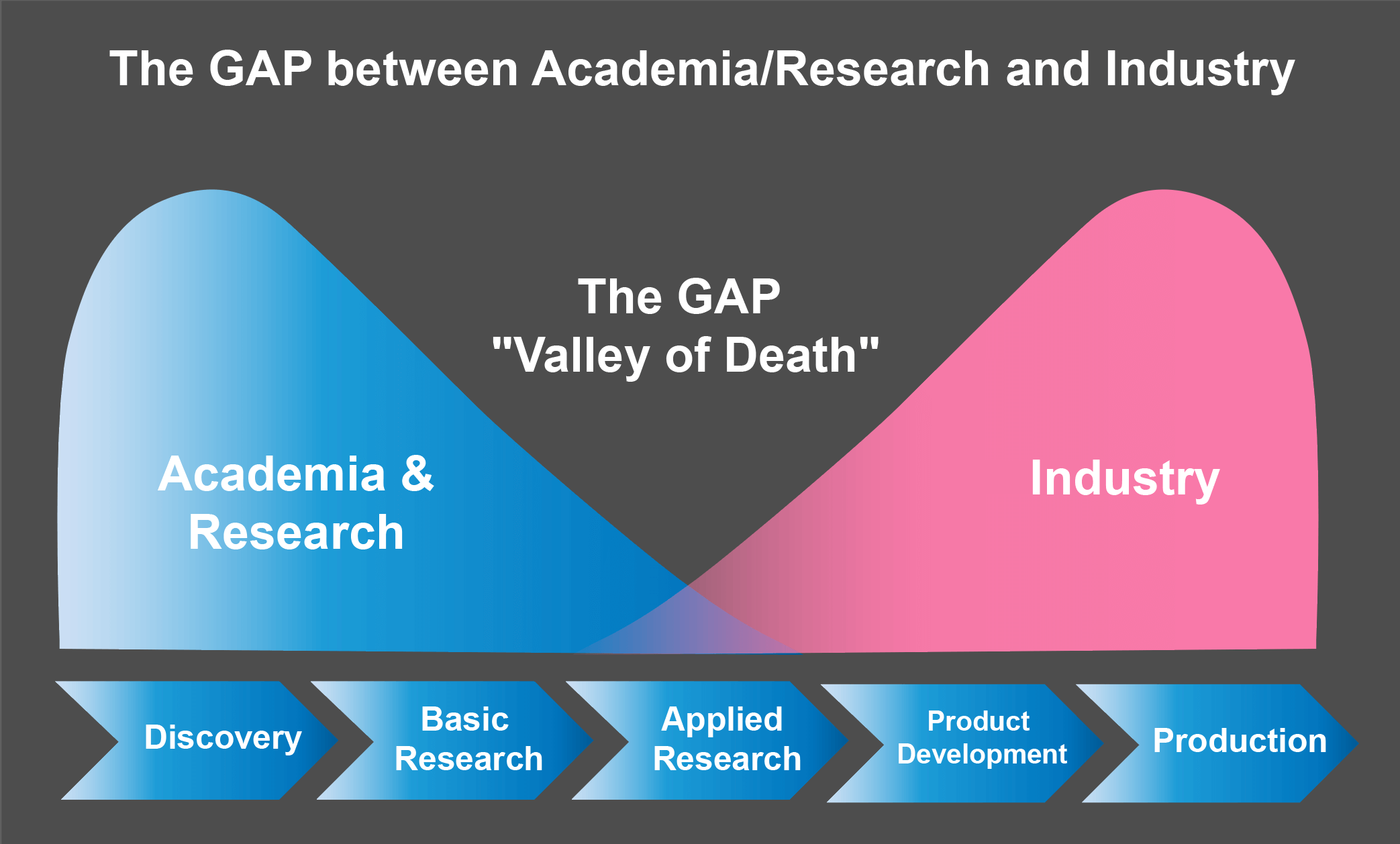 The GAP between Academia/Research and Industry

The GAP
"Valley of Death"

Academia & Research

Industry

Discovery

Basic Research

Applied Research

Product Development

Production